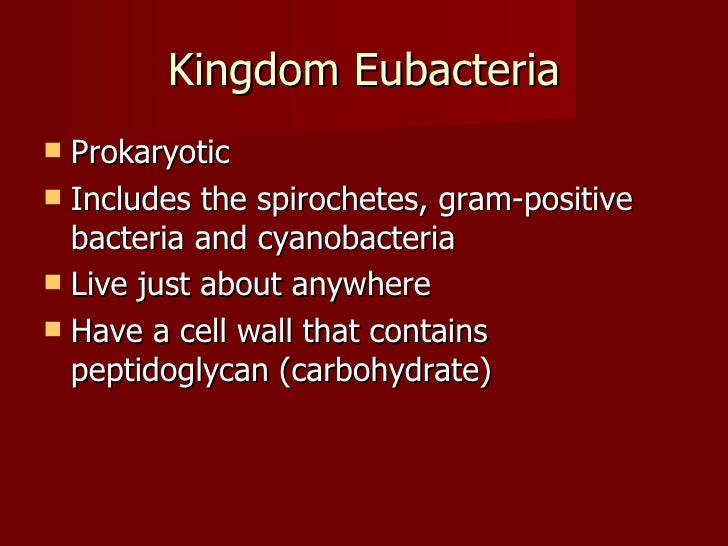 Kingdom Eubacteria

- Prokaryotic
- Includes the spirochetes, gram-positive bacteria and cyanobacteria
- Live just about anywhere
- Have a cell wall that contains peptidoglycan (carbohydrate)